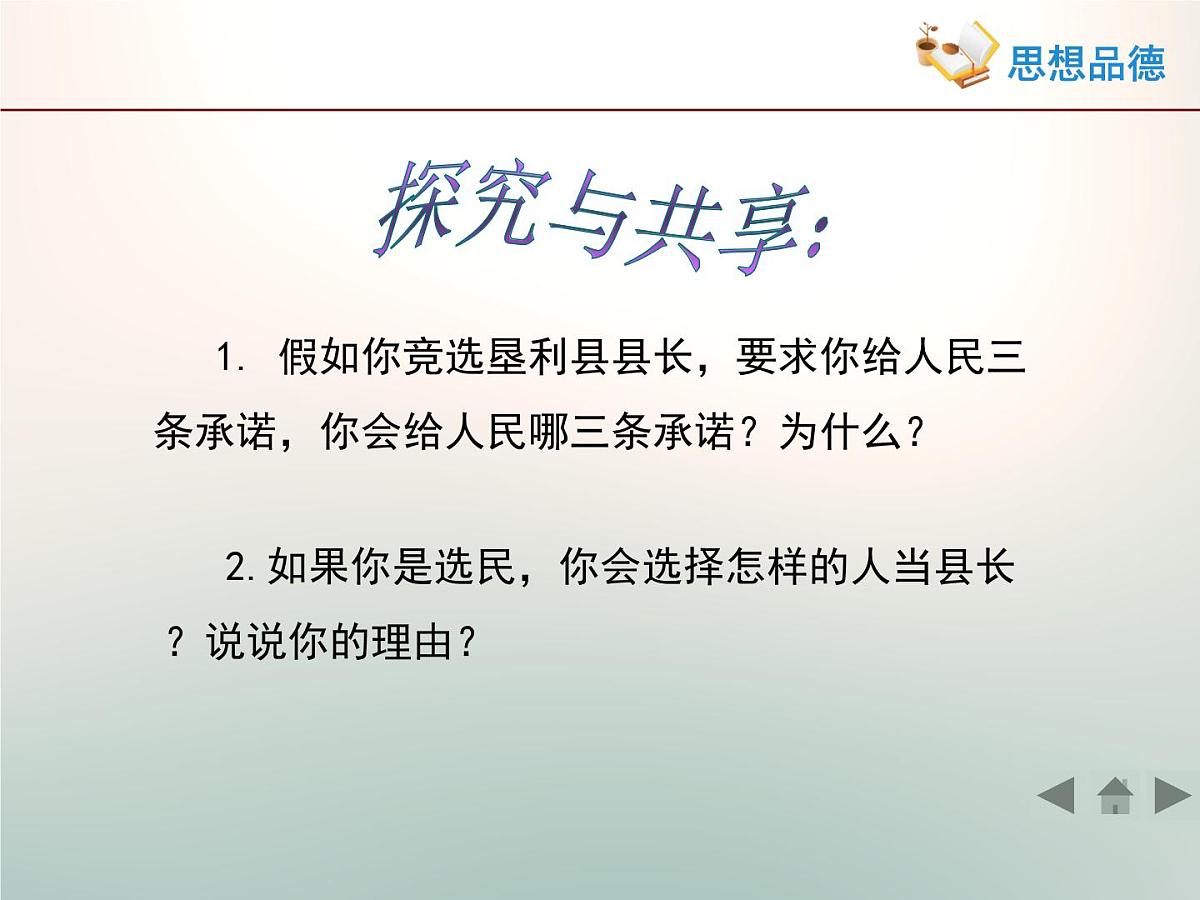 思想品德

探究与共享:

1. 假如你竞选垦利县县长，要求你给人民三条承诺，你会给人民哪三条承诺？为什么？

2.如果你是选民，你会选择怎样的人当县长？说说你的理由？